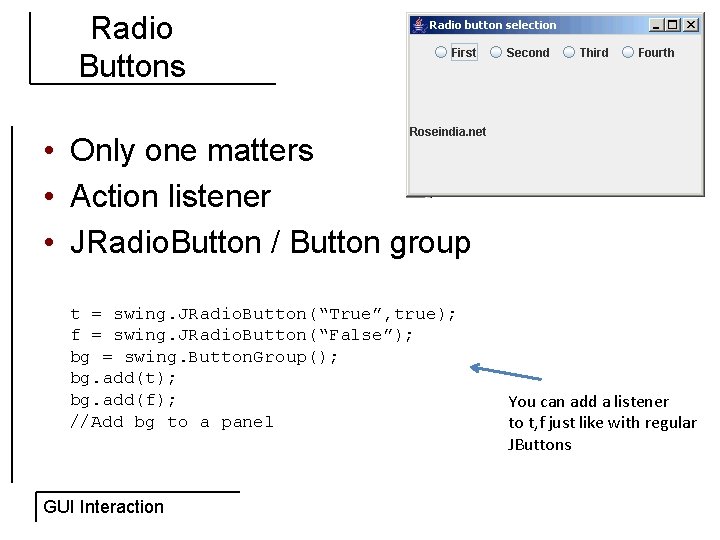 Radio Buttons

Radio button selection

First Second Third Fourth

Roseindia.net

• Only one matters
• Action listener
• JRadioButton / Button group

t = swing.JRadioButton(“True”,true);
f = swing.JRadioButton(“False”);
bg = swing.ButtonGroup();
bg.add(t);
bg.add(f);
//Add bg to a panel

You can add a listener to t,f just like with regular JButtons

GUI Interaction